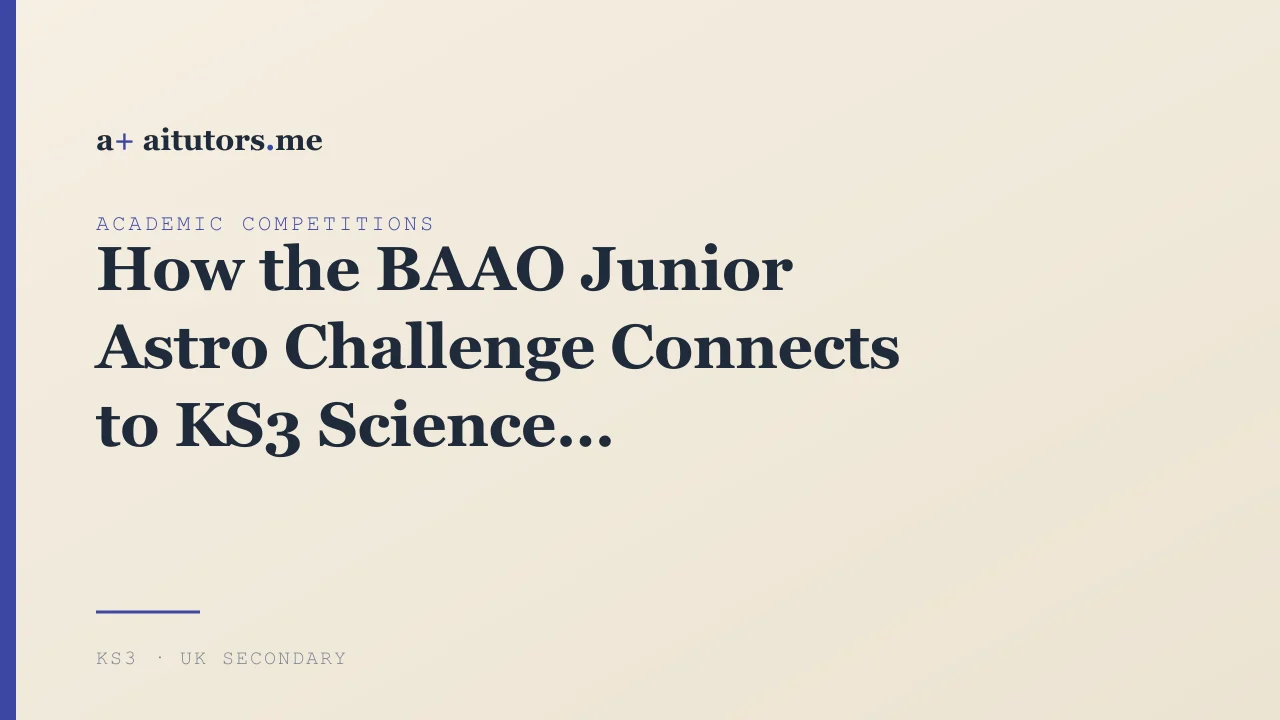 a+ aitutors.me

ACADEMIC COMPETITIONS

How the BAAO Junior Astro Challenge Connects to KS3 Science...

KS3 · UK SECONDARY